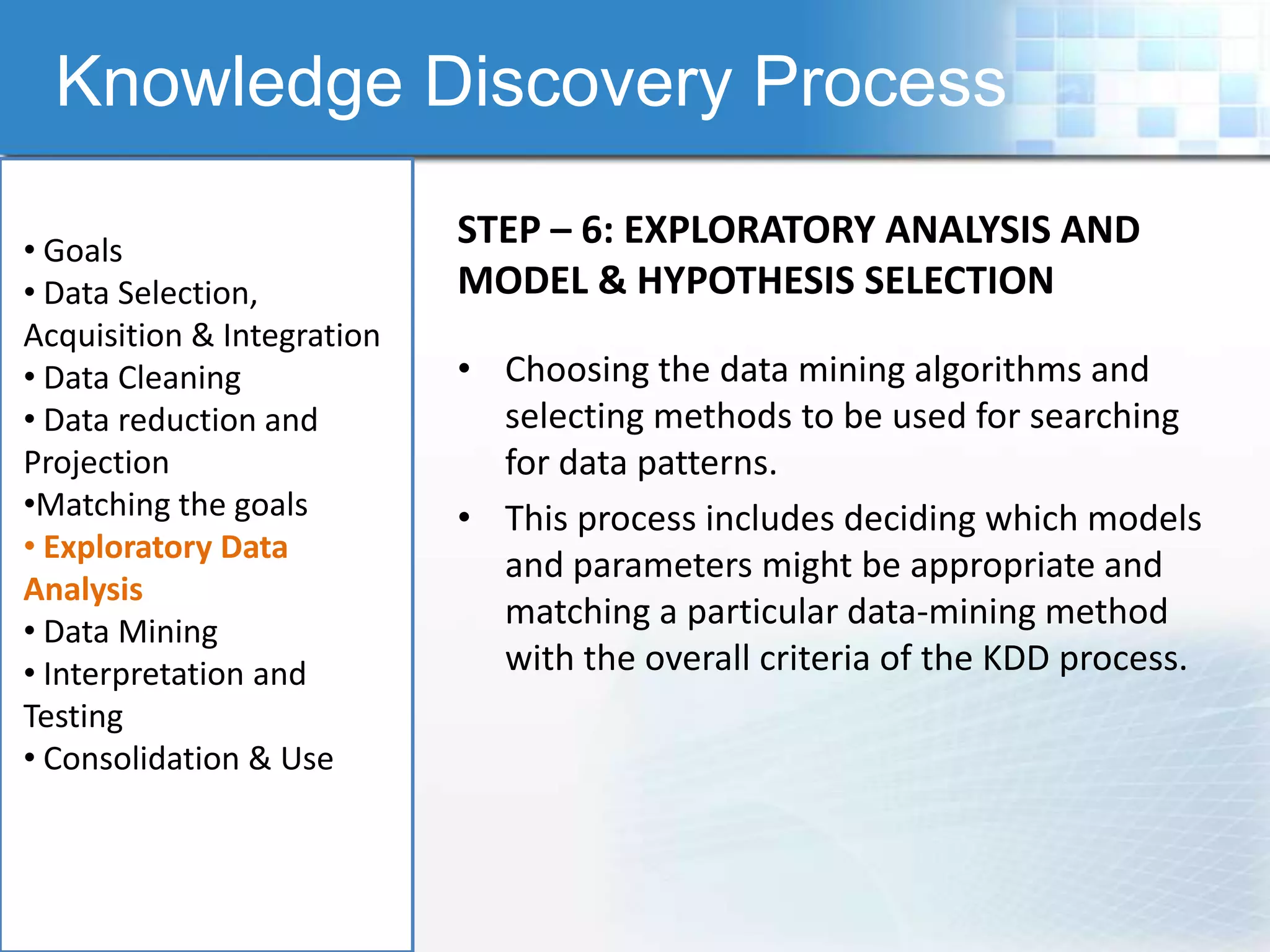 Knowledge Discovery Process

• Goals
• Data Selection, Acquisition & Integration
• Data Cleaning
• Data reduction and Projection
•Matching the goals
• Exploratory Data Analysis
• Data Mining
• Interpretation and Testing
• Consolidation & Use

STEP – 6: EXPLORATORY ANALYSIS AND MODEL & HYPOTHESIS SELECTION

• Choosing the data mining algorithms and selecting methods to be used for searching for data patterns.
• This process includes deciding which models and parameters might be appropriate and matching a particular data-mining method with the overall criteria of the KDD process.